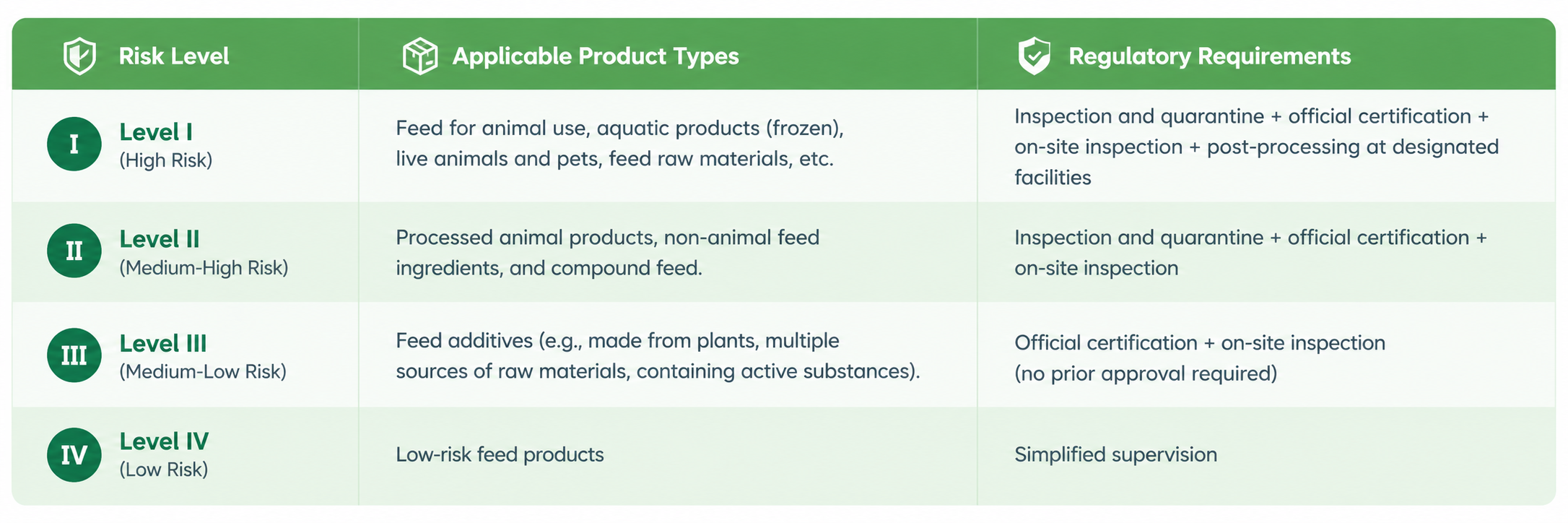 | Risk Level | Applicable Product Types | Regulatory Requirements |
|---|---|---|
| I Level I (High Risk) | Feed for animal use, aquatic products (frozen), live animals and pets, feed raw materials, etc. | Inspection and quarantine + official certification + on-site inspection + post-processing at designated facilities |
| II Level II (Medium-High Risk) | Processed animal products, non-animal feed ingredients, and compound feed. | Inspection and quarantine + official certification + on-site inspection |
| III Level III (Medium-Low Risk) | Feed additives (e.g., made from plants, multiple sources of raw materials, containing active substances). | Official certification + on-site inspection (no prior approval required) |
| IV Level IV (Low Risk) | Low-risk feed products | Simplified supervision |